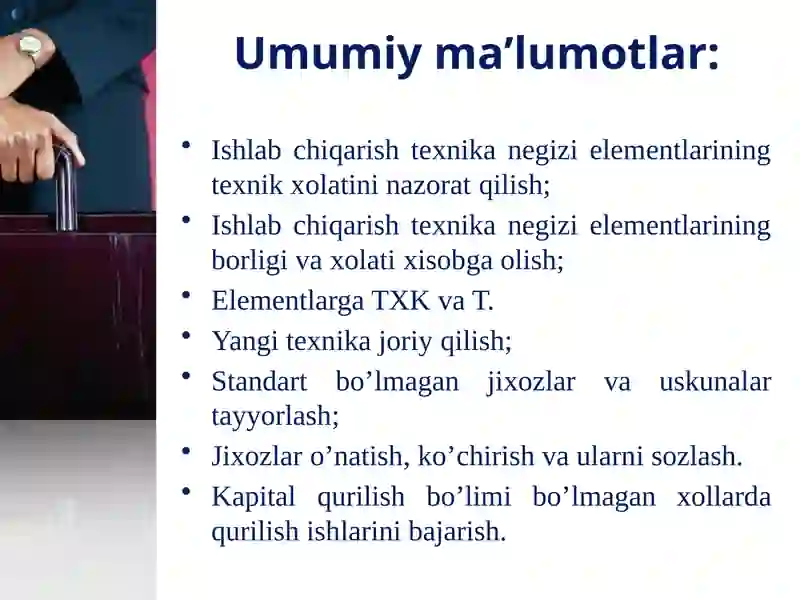 Umumiy ma’lumotlar:

• Ishlab chiqarish texnika negizi elementlarining texnik xolatini nazorat qilish;
• Ishlab chiqarish texnika negizi elementlarining borligi va xolati xisobga olish;
• Elementlarga TXK va T.
• Yangi texnika joriy qilish;
• Standart bo’lmagan jixozlar va uskunalar tayyorlash;
• Jixozlar o’natish, ko’chirish va ularni sozlash.
• Kapital qurilish bo’limi bo’lmagan xollarda qurilish ishlarini bajarish.